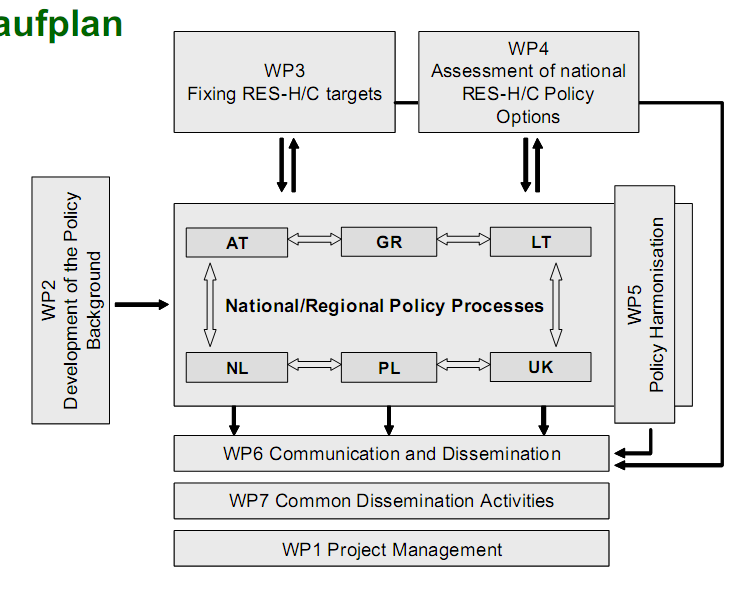 aufplan

WP3
Fixing RES-H/C targets

WP4
Assessment of national RES-H/C Policy Options

WP2
Development of the Policy Background

AT

GR

LT

National/Regional Policy Processes

NL

PL

UK

WP5
Policy Harmonisation

WP6 Communication and Dissemination

WP7 Common Dissemination Activities

WP1 Project Management